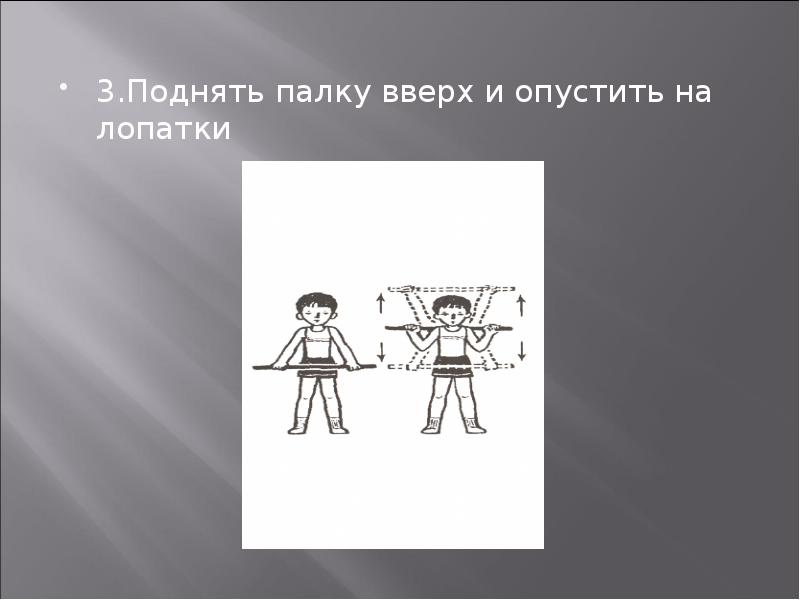 • 3.Поднять палку вверх и опустить на лопатки